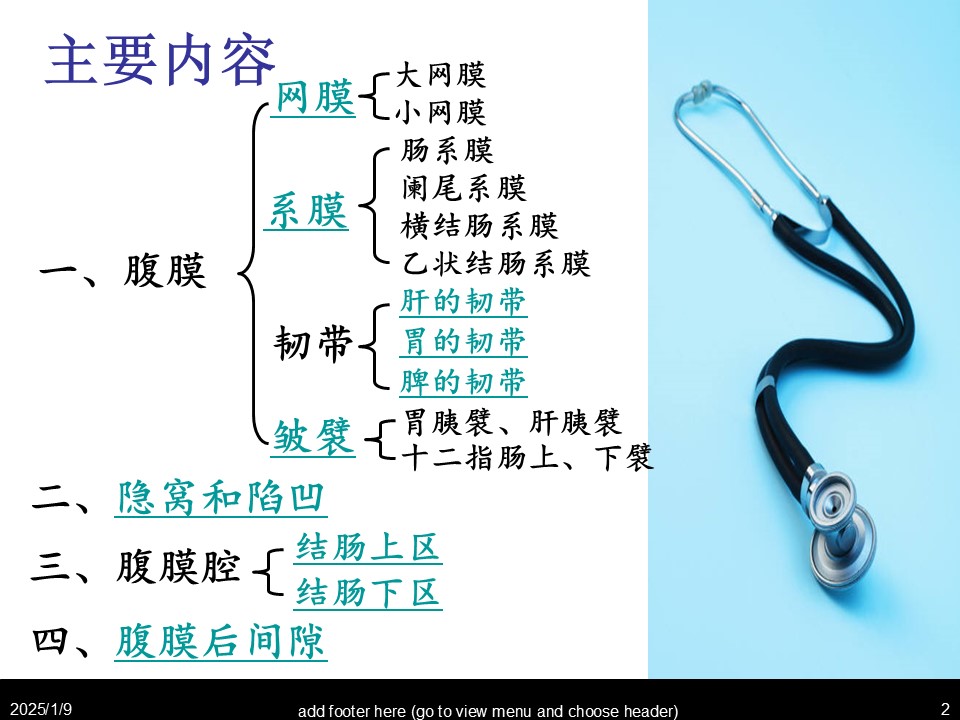 主要内容

一、腹膜

网膜
大网膜
小网膜

系膜
肠系膜
阑尾系膜
横结肠系膜
乙状结肠系膜

韧带
肝的韧带
胃的韧带
脾的韧带

皱襞
胃胰襞、肝胰襞
十二指肠上、下襞

二、隐窝和陷凹

三、腹膜腔
结肠上区
结肠下区

四、腹膜后间隙

2025/1/9 add footer here (go to view menu and choose header) 2